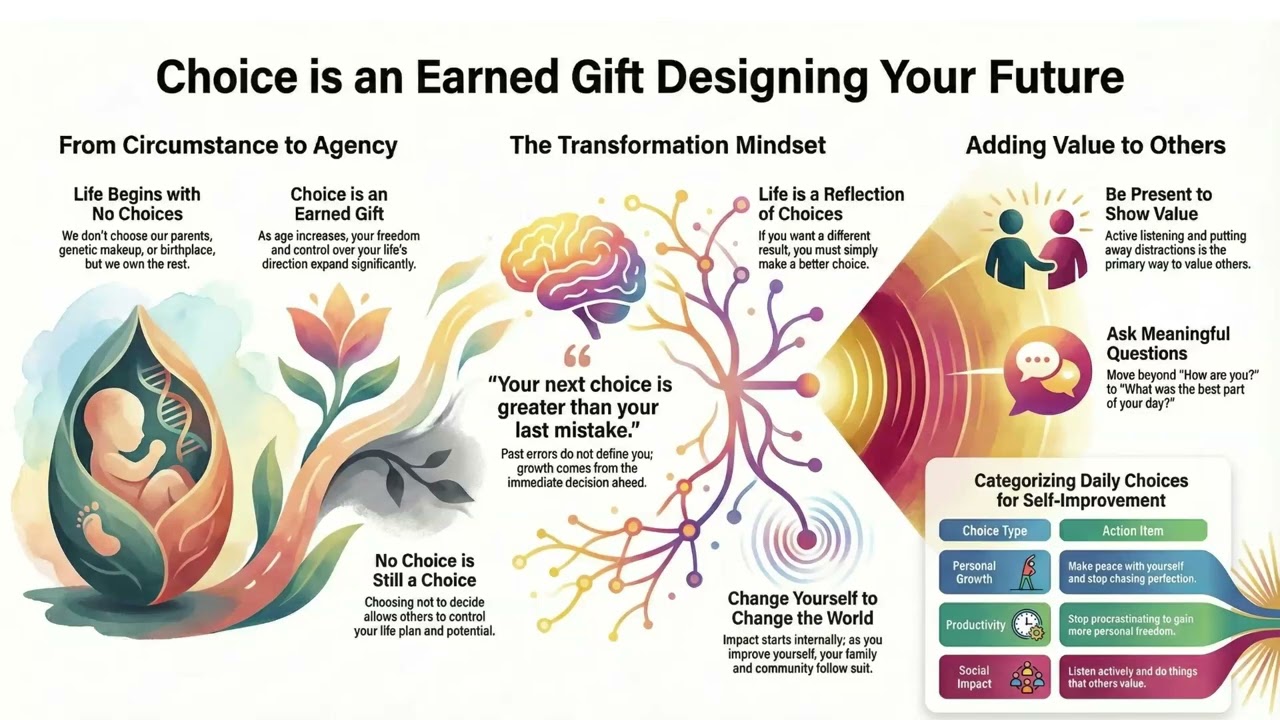 Choice is an Earned Gift Designing Your Future

From Circumstance to Agency

Life Begins with No Choices

We don't choose our parents, genetic makeup, or birthplace, but we own the rest.

Choice is an Earned Gift

As age increases, your freedom and control over your life's direction expand significantly.

No Choice is Still a Choice

Choosing not to decide allows others to control your life plan and potential.

The Transformation Mindset

"Your next choice is greater than your last mistake."

Past errors do not define you; growth comes from the immediate decision ahead.

Life is a Reflection of Choices

If you want a different result, you must simply make a better choice.

Change Yourself to Change the World

Impact starts internally; as you improve yourself, your family and community follow suit.

Adding Value to Others

Be Present to Show Value

Active listening and putting away distractions is the primary way to value others.

Ask Meaningful Questions

Move beyond "How are you?" to "What was the best part of your day?"

Categorizing Daily Choices for Self-Improvement

| Choice Type | Action Item |
|---|---|
| Personal Growth | Make peace with yourself and stop chasing perfection. |
| Productivity | Stop procrastinating to gain more personal freedom. |
| Social Impact | Listen actively and do things that others value. |